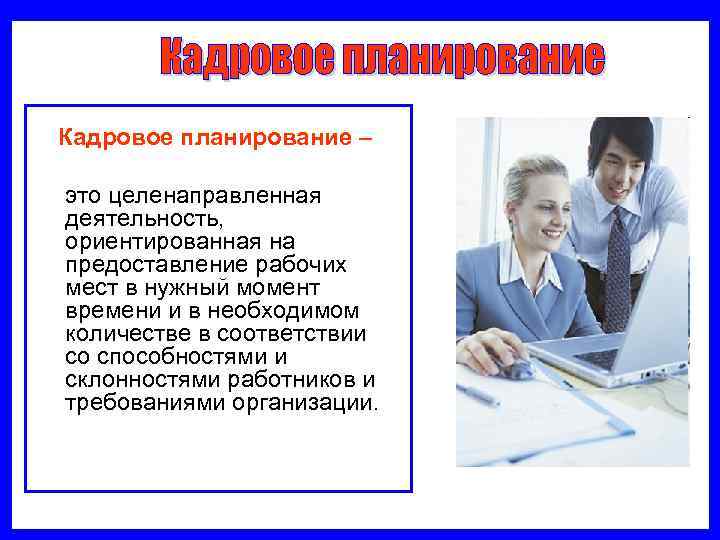 Кадровое планирование

Кадровое планирование –

это целенаправленная деятельность, ориентированная на предоставление рабочих мест в нужный момент времени и в необходимом количестве в соответствии со способностями и склонностями работников и требованиями организации.